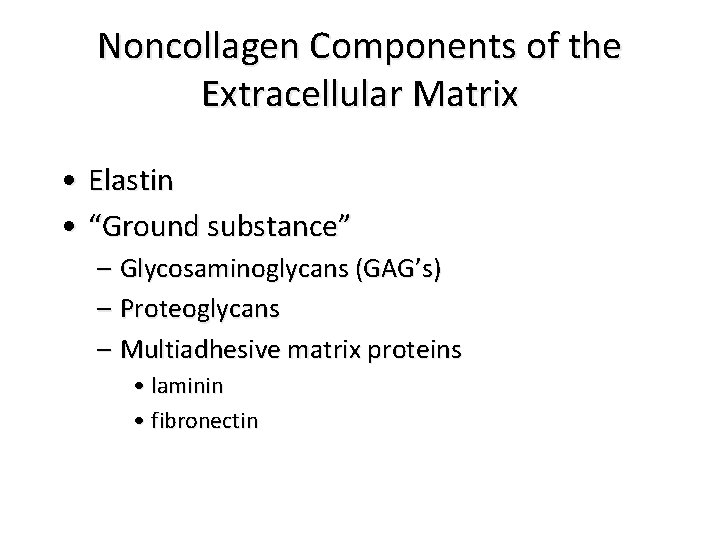 Noncollagen Components of the Extracellular Matrix

• Elastin
• “Ground substance”
– Glycosaminoglycans (GAG’s)
– Proteoglycans
– Multiadhesive matrix proteins
• laminin
• fibronectin